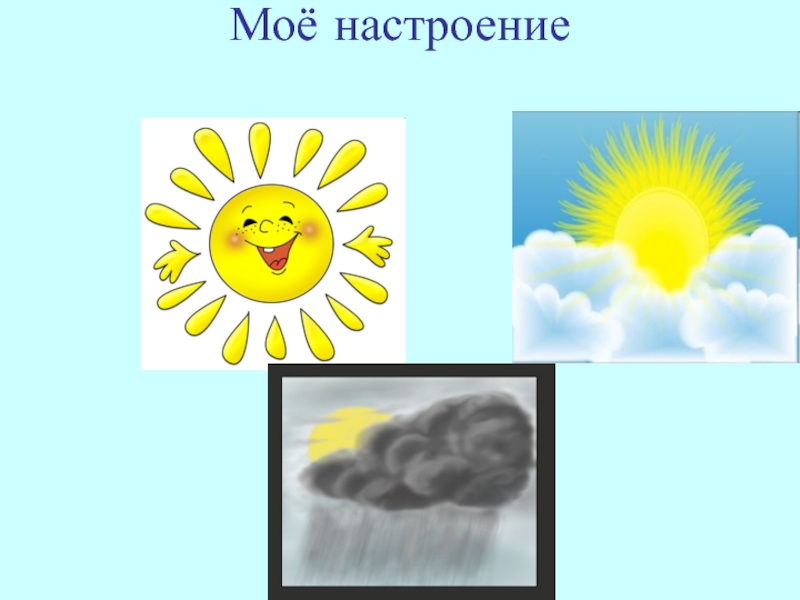 Моё настроение